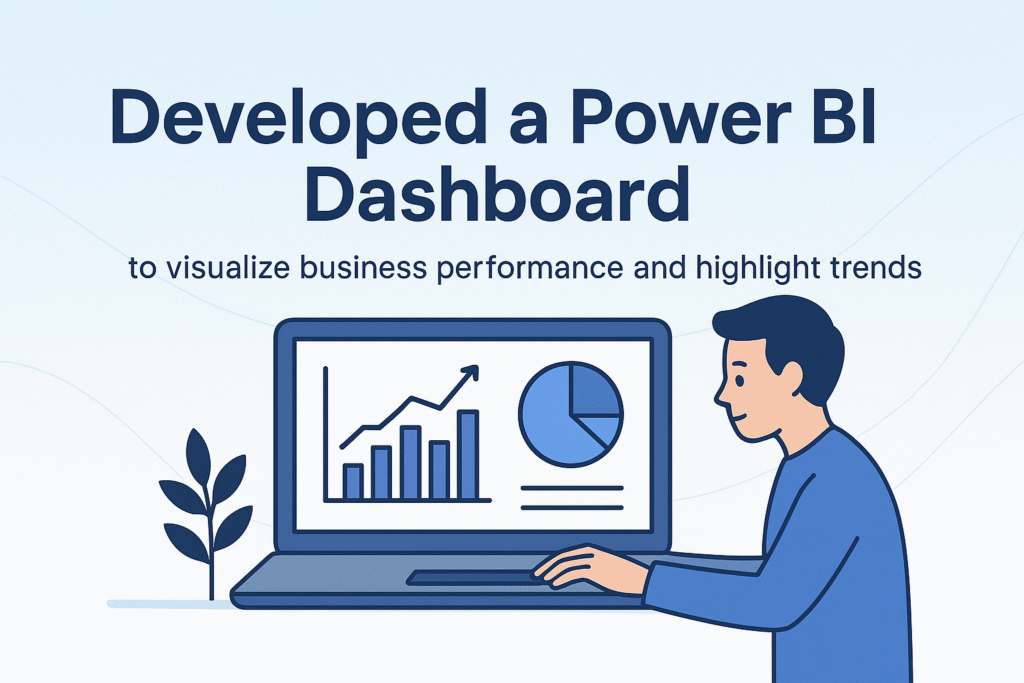 Developed a Power BI Dashboard

to visualize business performance and highlight trends